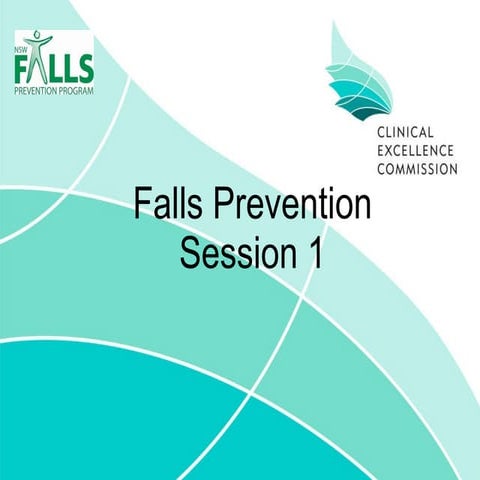 NSW FALLS PREVENTION PROGRAM

CLINICAL EXCELLENCE COMMISSION

Falls Prevention
Session 1